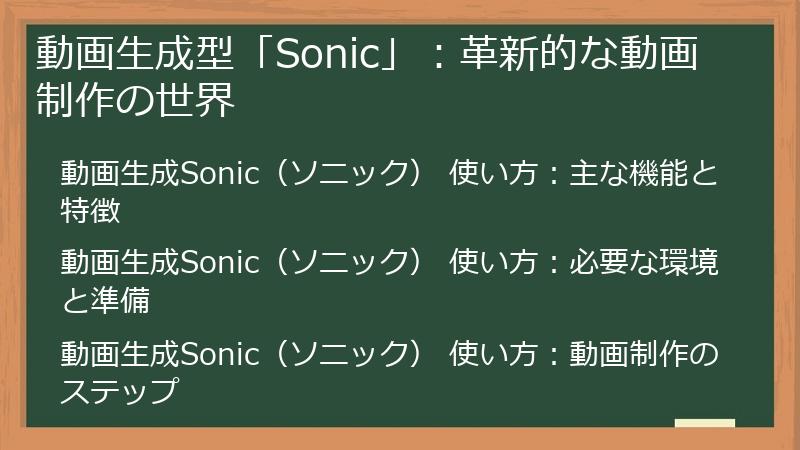 動画生成型「Sonic」：革新的な動画制作の世界

動画生成Sonic（ソニック） 使い方：主な機能と特徴

動画生成Sonic（ソニック） 使い方：必要な環境と準備

動画生成Sonic（ソニック） 使い方：動画制作のステップ